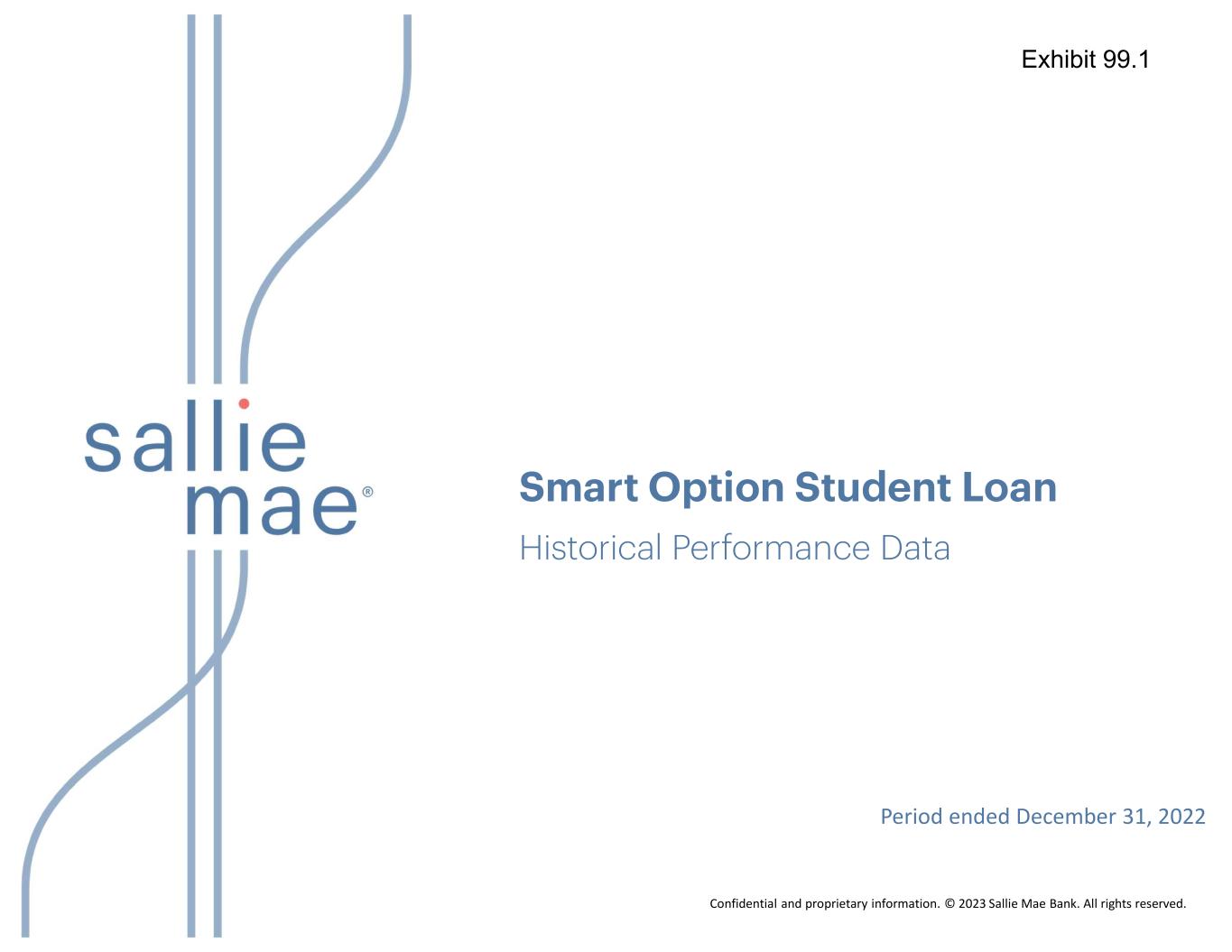 Exhibit 99.1

sallie mae®

Smart Option Student Loan

Historical Performance Data

Period ended December 31, 2022

Confidential and proprietary information. © 2023 Sallie Mae Bank. All rights reserved.